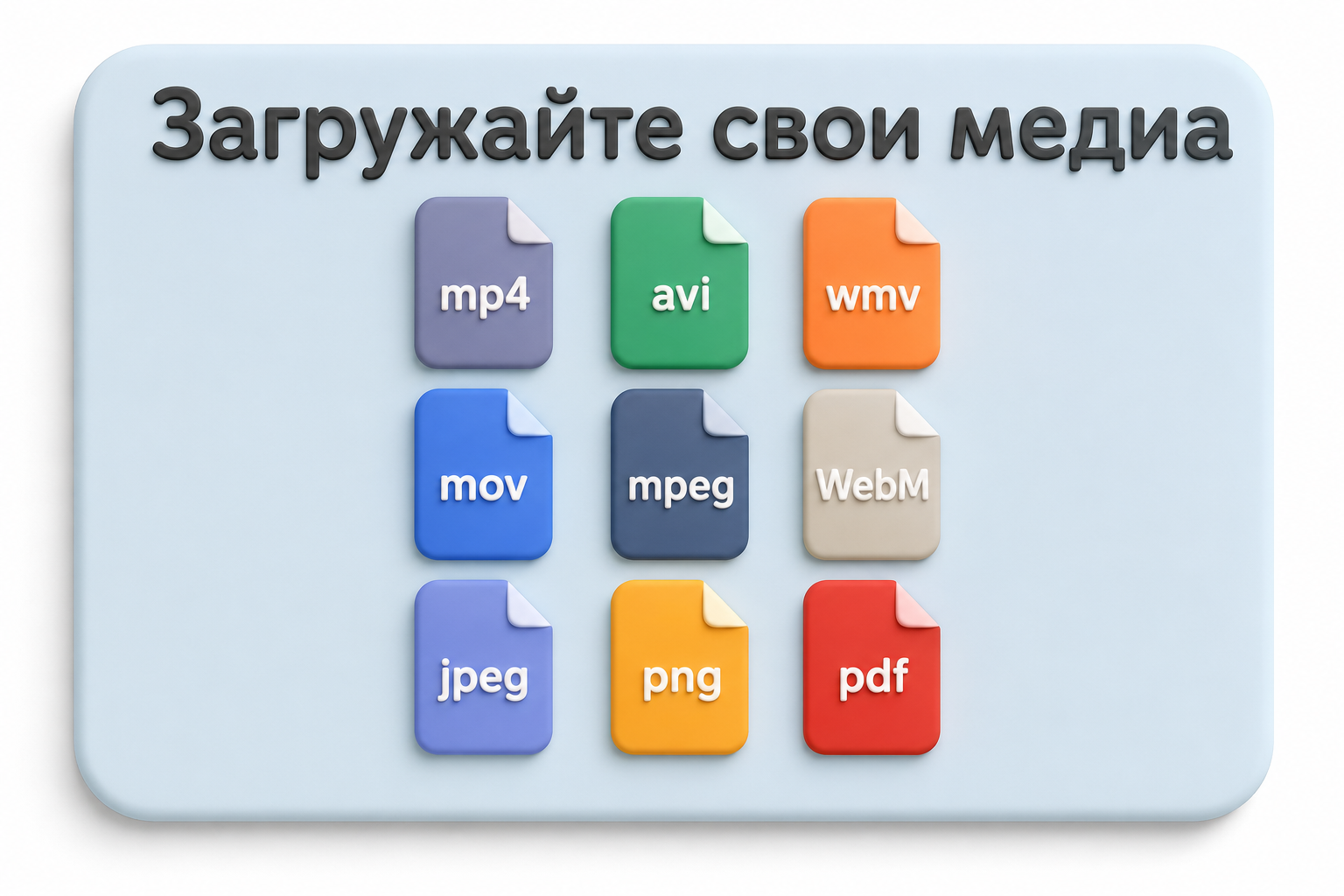 Загружайте свои медиа

mp4
avi
wmv
mov
mpeg
WebM
jpeg
png
pdf